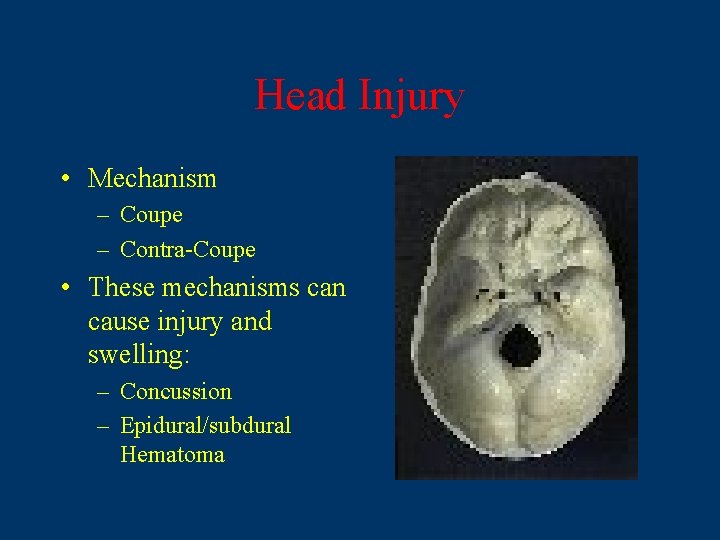 Head Injury

• Mechanism
– Coupe
– Contra-Coupe
• These mechanisms can cause injury and swelling:
– Concussion
– Epidural/subdural Hematoma